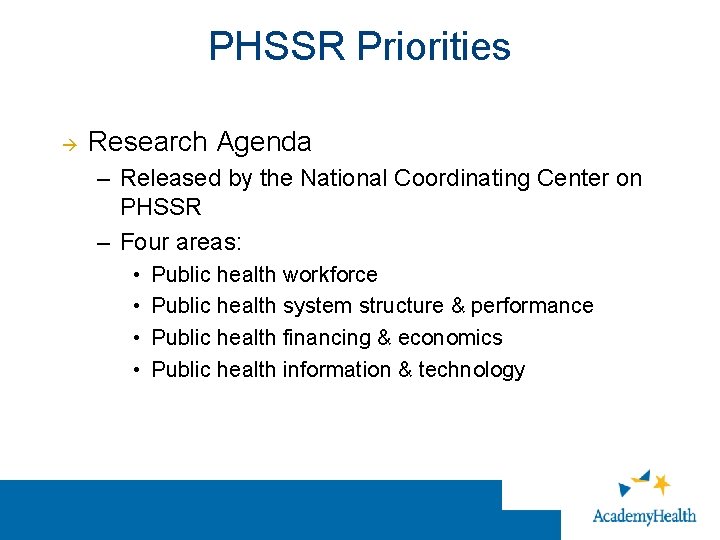 PHSSR Priorities

→ Research Agenda

– Released by the National Coordinating Center on PHSSR

– Four areas:

• Public health workforce

• Public health system structure & performance

• Public health financing & economics

• Public health information & technology

AcademyHealth